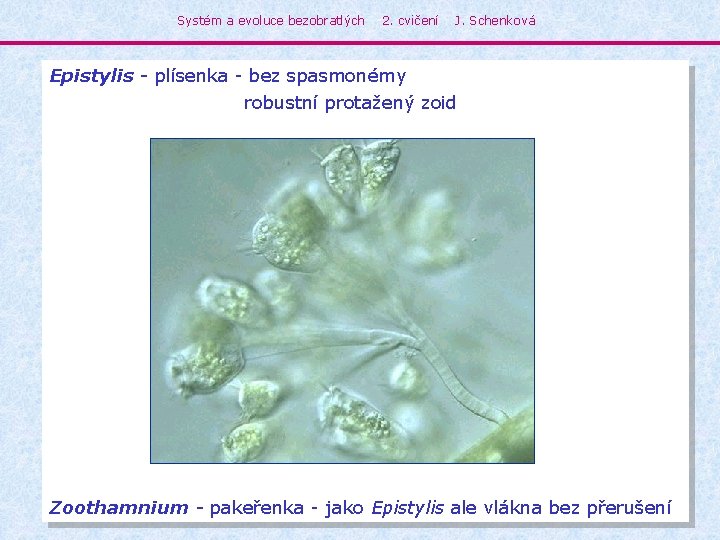 Systém a evoluce bezobratlých 2. cvičení J. Schenková

Epistylis - plísenka - bez spasmonémy
robustní protažený zoid

Zoothamnium - pakeřenka - jako Epistylis ale vlákna bez přerušení